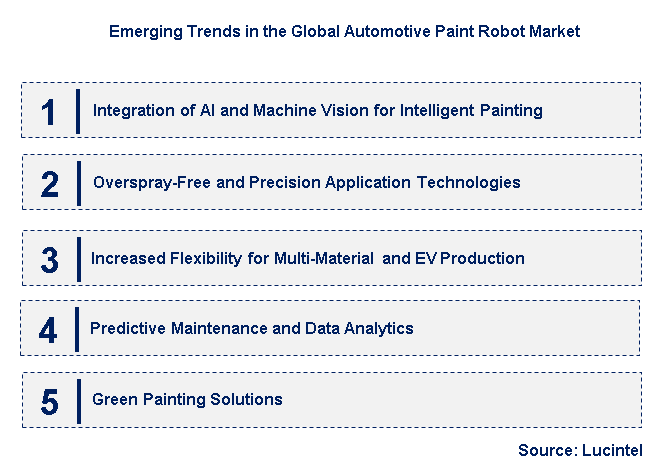 Emerging Trends in the Global Automotive Paint Robot Market

1 Integration of AI and Machine Vision for Intelligent Painting

2 Overspray-Free and Precision Application Technologies

3 Increased Flexibility for Multi-Material and EV Production

4 Predictive Maintenance and Data Analytics

5 Green Painting Solutions

Source: Lucintel